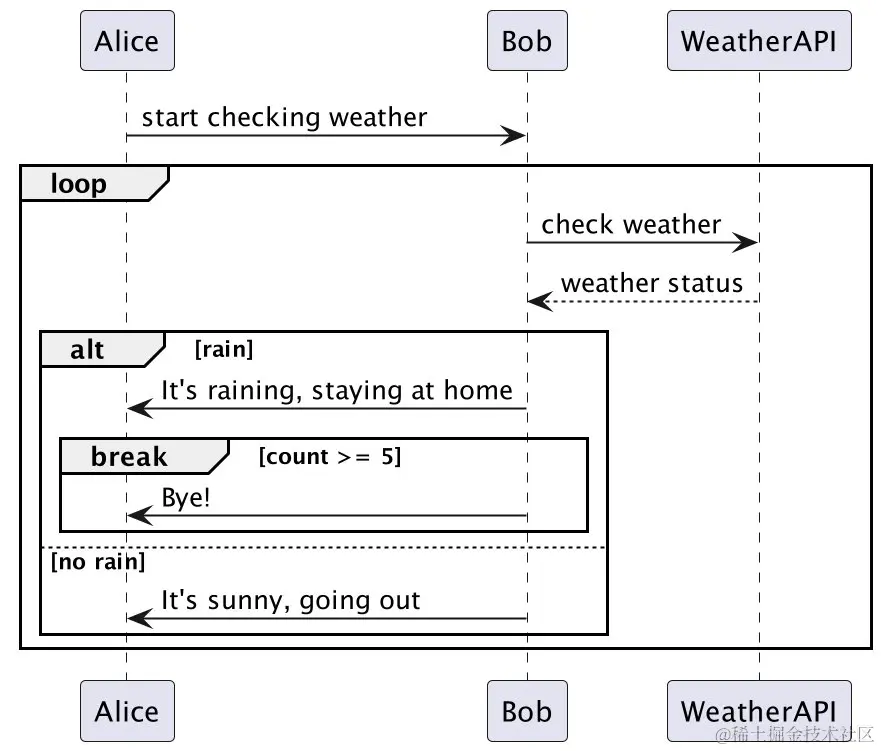 Alice

Bob

WeatherAPI

start checking weather

loop

check weather

weather status

alt [rain]

It's raining, staying at home

break [count >= 5]

Bye!

[no rain]

It's sunny, going out

Alice

Bob

WeatherAPI

@稀土掘金技术社区